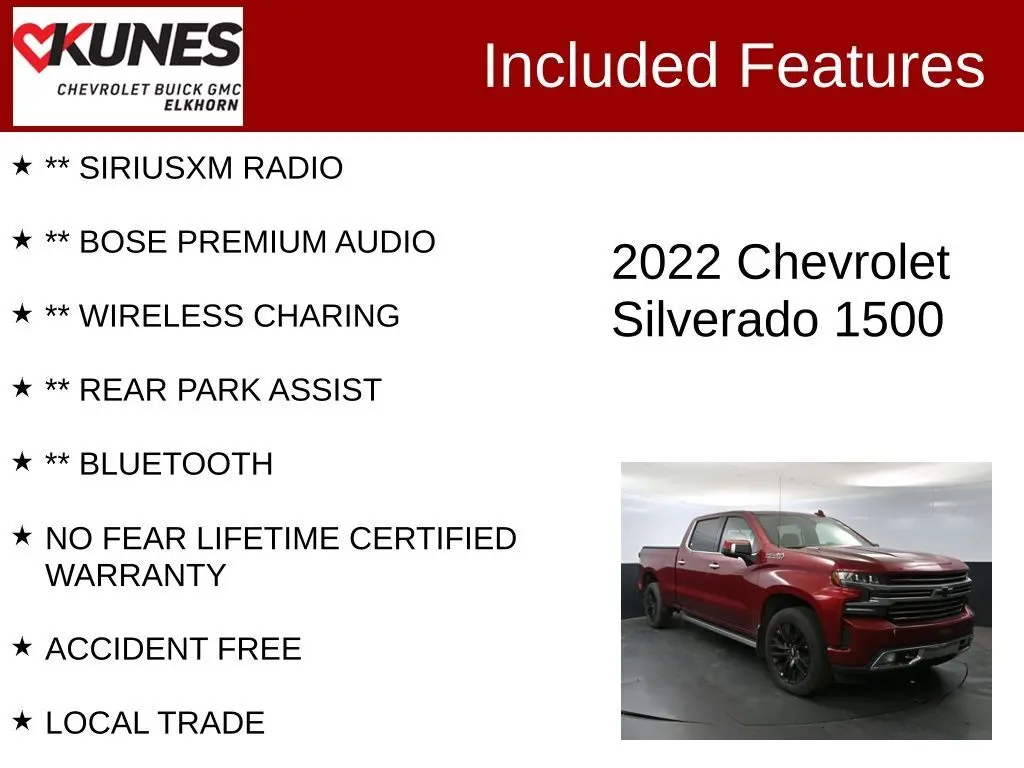 KUNES
CHEVROLET BUICK GMC
ELKHORN

Included Features

★ ** SIRIUSXM RADIO

★ ** BOSE PREMIUM AUDIO

★ ** WIRELESS CHARING

★ ** REAR PARK ASSIST

★ ** BLUETOOTH

★ NO FEAR LIFETIME CERTIFIED WARRANTY

★ ACCIDENT FREE

★ LOCAL TRADE

2022 Chevrolet Silverado 1500